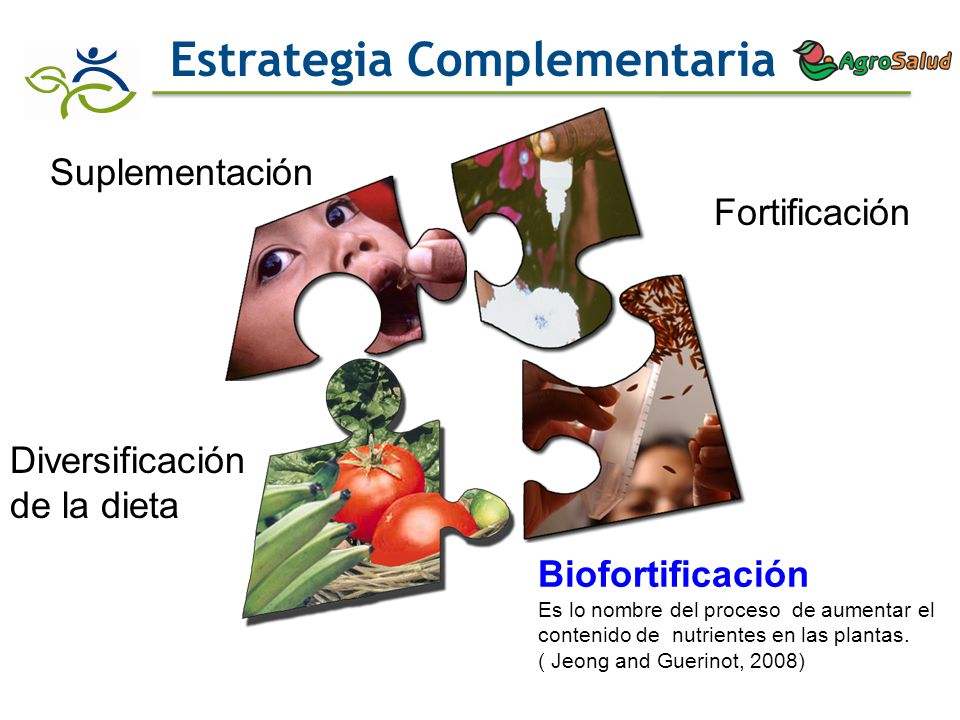 Estrategia Complementaria

AgroSalud

Suplementación

Fortificación

Diversificación de la dieta

Biofortificación

Es lo nombre del proceso de aumentar el contenido de nutrientes en las plantas. ( Jeong and Guerinot, 2008)